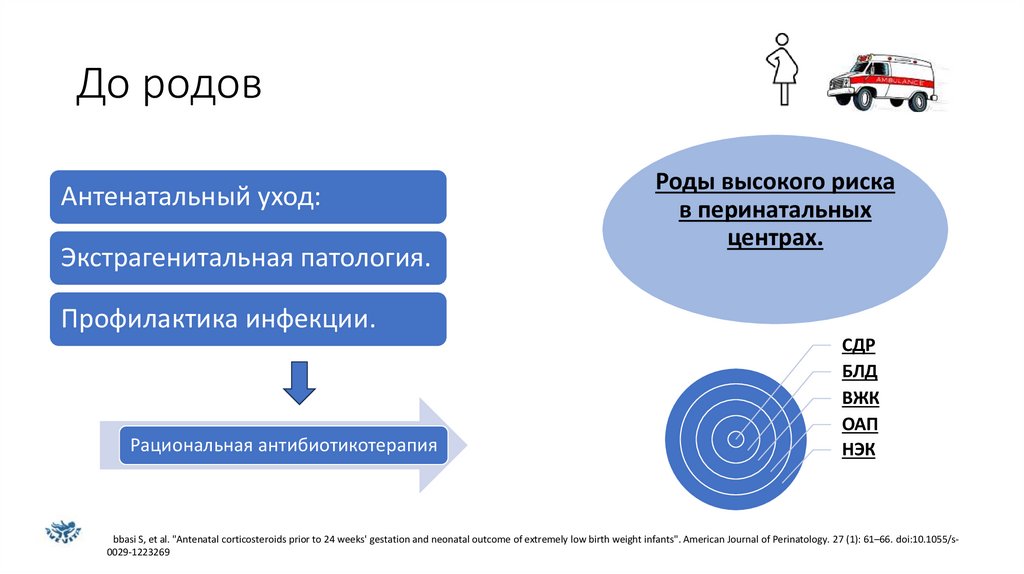 До родов

AMBULANCE

Антенатальный уход:

Экстрагенитальная патология.

Профилактика инфекции.

Рациональная антибиотикотерапия

Роды высокого риска в перинатальных центрах.

СДР
БЛД
ВЖК
ОАП
НЭК

bbasi S, et al. "Antenatal corticosteroids prior to 24 weeks' gestation and neonatal outcome of extremely low birth weight infants". American Journal of Perinatology. 27 (1): 61–66. doi:10.1055/s-0029-1223269